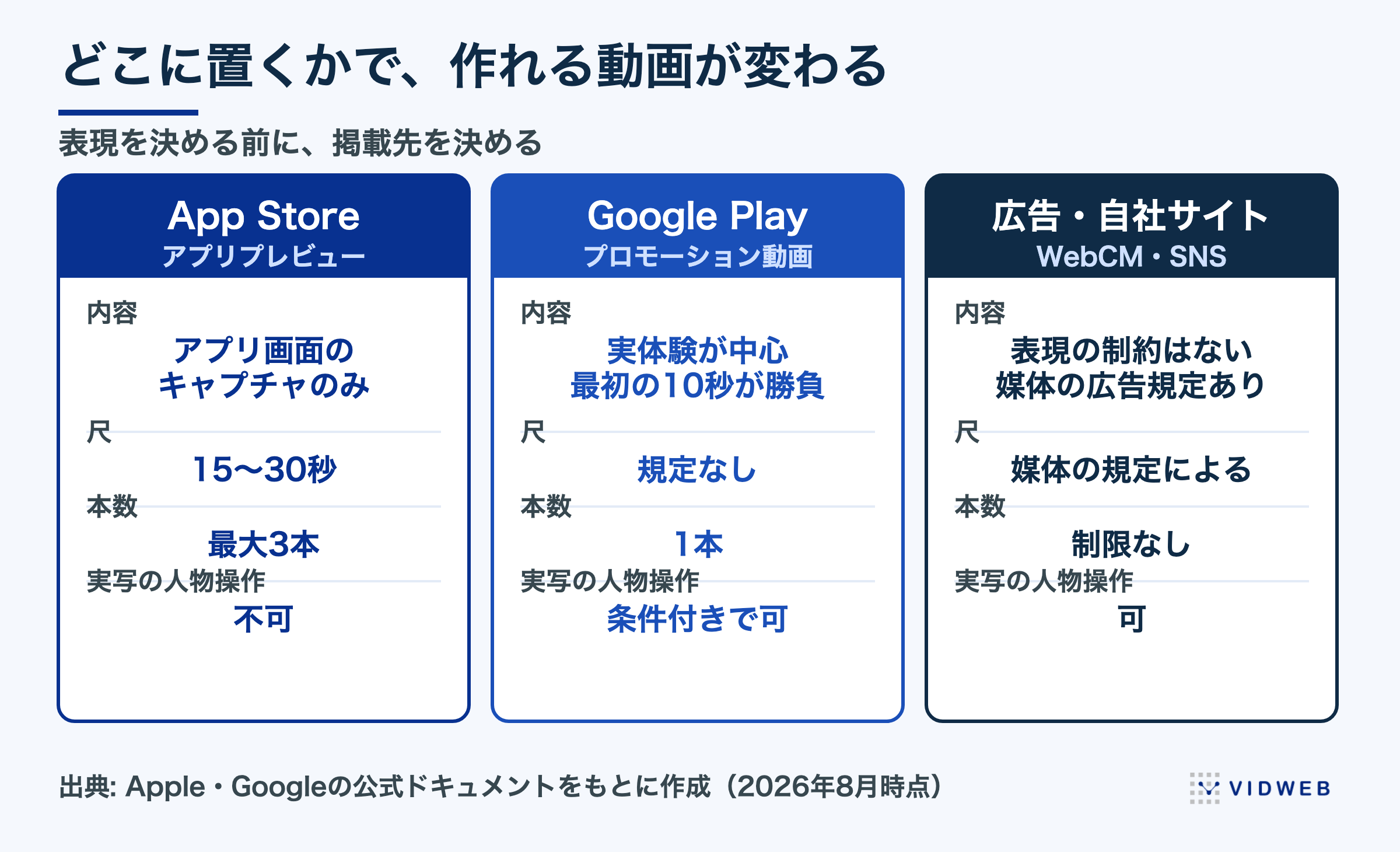 どこに置くかで、作れる動画が変わる

表現を決める前に、掲載先を決める

App Store
アプリプレビュー

内容
アプリ画面の
キャプチャのみ

尺
15〜30秒

本数
最大3本

実写の人物操作
不可

Google Play
プロモーション動画

内容
実体験が中心
最初の10秒が勝負

尺
規定なし

本数
1本

実写の人物操作
条件付きで可

広告・自社サイト
WebCM・SNS

内容
表現の制約はない
媒体の広告規定あり

尺
媒体の規定による

本数
制限なし

実写の人物操作
可

出典: Apple・Googleの公式ドキュメントをもとに作成（2026年8月時点）

VIDWEB